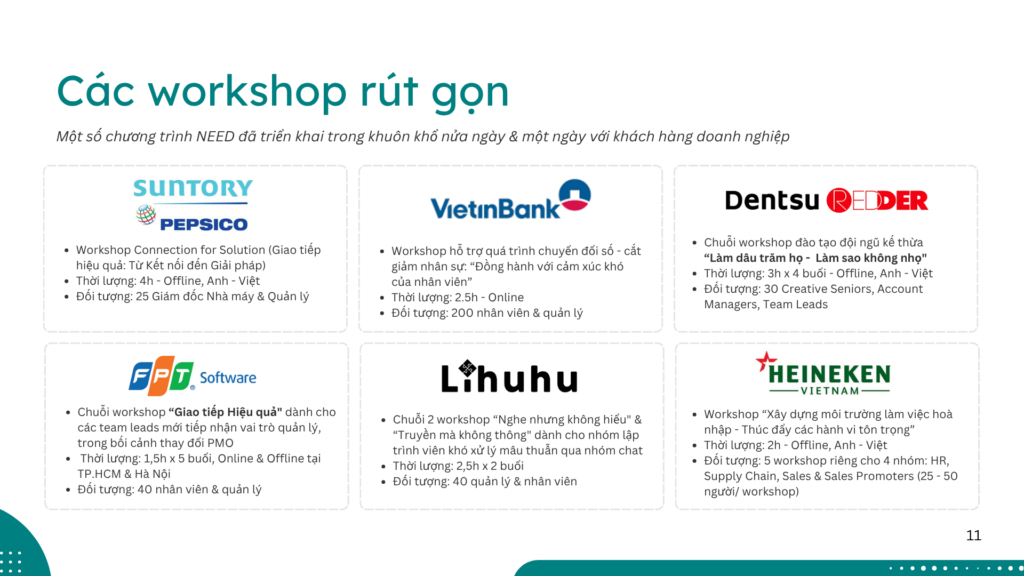 Các workshop rút gọn

Một số chương trình NEED đã triển khai trong khuôn khổ nửa ngày & một ngày với khách hàng doanh nghiệp

SUNTORY
PEPSICO

• Workshop Connection for Solution (Giao tiếp hiệu quả: Từ Kết nối đến Giải pháp)
• Thời lượng: 4h - Offline, Anh - Việt
• Đối tượng: 25 Giám đốc Nhà máy & Quản lý

VietinBank

• Workshop hỗ trợ quá trình chuyển đổi số - cắt giảm nhân sự: "Đồng hành với cảm xúc khó của nhân viên"
• Thời lượng: 2.5h - Online
• Đối tượng: 200 nhân viên & quản lý

Dentsu REDDER

• Chuỗi workshop đào tạo đội ngũ kế thừa "Làm dâu trăm họ - Làm sao không nhọ"
• Thời lượng: 3h x 4 buổi - Offline, Anh - Việt
• Đối tượng: 30 Creative Seniors, Account Managers, Team Leads

FPT Software

• Chuỗi workshop "Giao tiếp Hiệu quả" dành cho các team leads mới tiếp nhận vai trò quản lý, trong bối cảnh thay đổi PMO
• Thời lượng: 1,5h x 5 buổi, Online & Offline tại TP.HCM & Hà Nội
• Đối tượng: 40 nhân viên & quản lý

Lihuhu

• Chuỗi 2 workshop "Nghe nhưng không hiểu" & "Truyền mà không thông" dành cho nhóm lập trình viên khó xử lý mâu thuẫn qua nhóm chat
• Thời lượng: 2,5h x 2 buổi
• Đối tượng: 40 quản lý & nhân viên

HEINEKEN
VIETNAM

• Workshop "Xây dựng môi trường làm việc hoà nhập - Thúc đẩy các hành vi tôn trọng"
• Thời lượng: 2h - Offline, Anh - Việt
• Đối tượng: 5 workshop riêng cho 4 nhóm: HR, Supply Chain, Sales & Sales Promoters (25 - 50 người/ workshop)

11